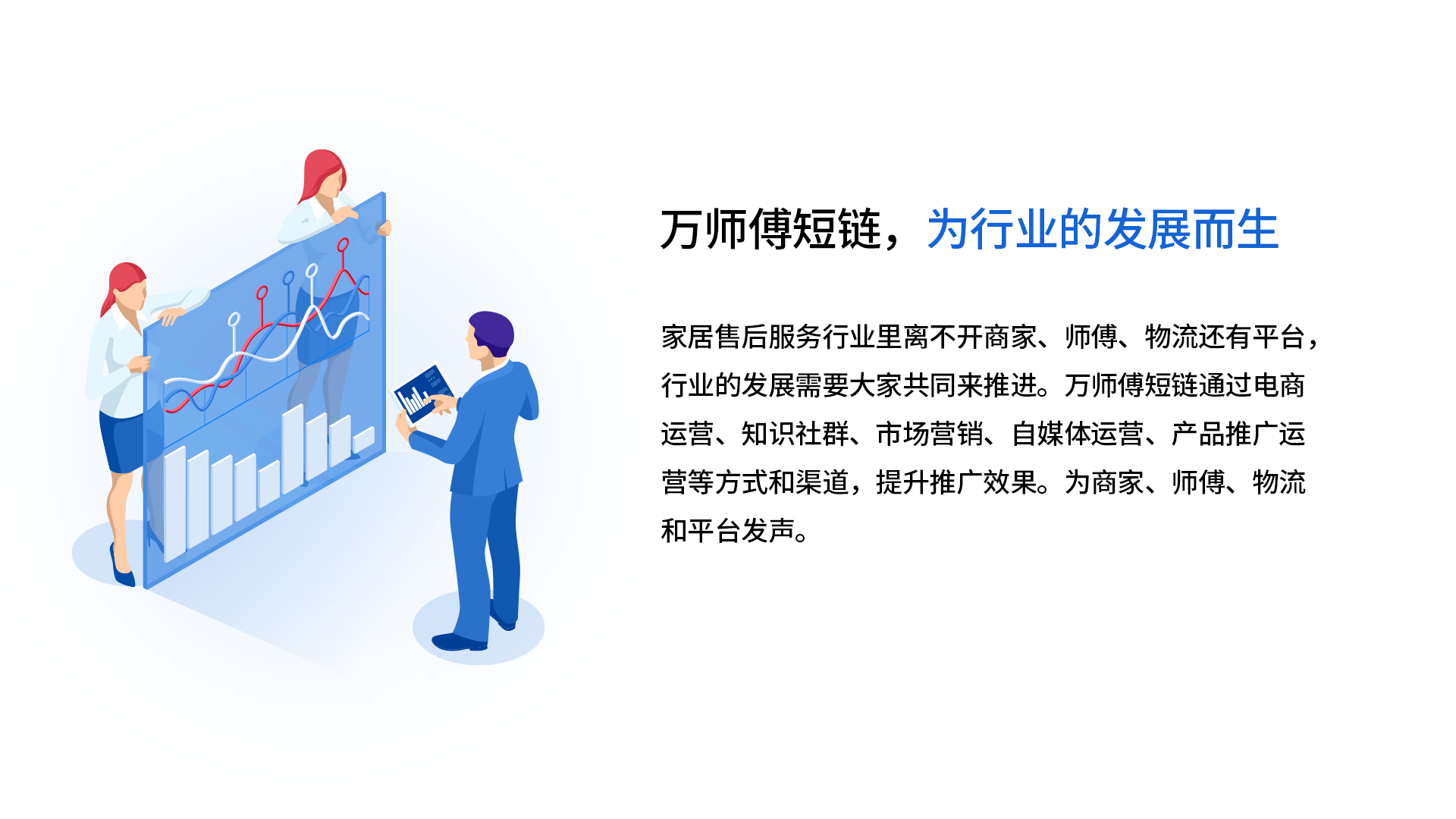 万师傅短链，为行业的发展而生

家居售后服务行业里离不开商家、师傅、物流还有平台，行业的发展需要大家共同来推进。万师傅短链通过电商运营、知识社群、市场营销、自媒体运营、产品推广运营等方式和渠道，提升推广效果。为商家、师傅、物流和平台发声。